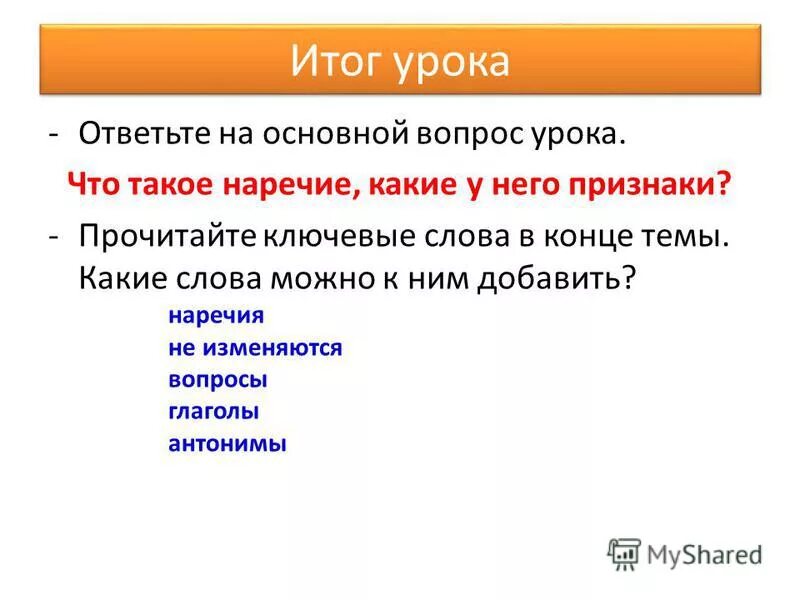 Итог урока

- Ответьте на основной вопрос урока.

Что такое наречие, какие у него признаки?

- Прочитайте ключевые слова в конце темы. Какие слова можно к ним добавить?

наречия
не изменяются
вопросы
глаголы
антонимы

MyShared